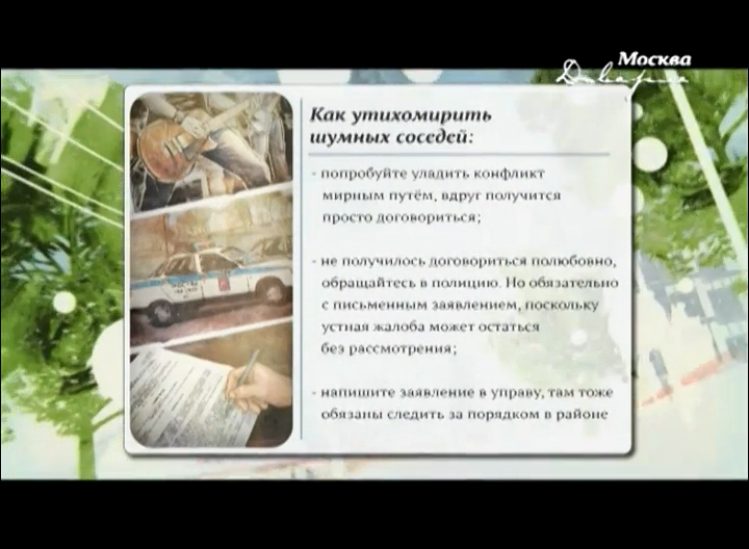 Москва Доверие

Как утихомирить шумных соседей:

- попробуйте уладить конфликт мирным путём, вдруг получится просто договориться;

- не получилось договориться полюбовно, обращайтесь в полицию. Но обязательно с письменным заявлением, поскольку устная жалоба может остаться без рассмотрения;

- напишите заявление в управу, там тоже обязаны следить за порядком в районе